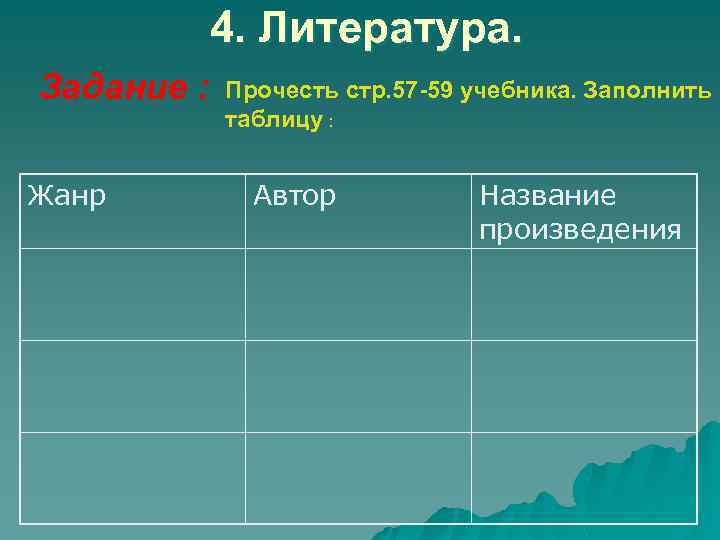 4. Литература.

Задание : Прочесть стр.57-59 учебника. Заполнить таблицу :

| Жанр | Автор | Название произведения |
|---|---|---|
| | | |
| | | |
| | | |